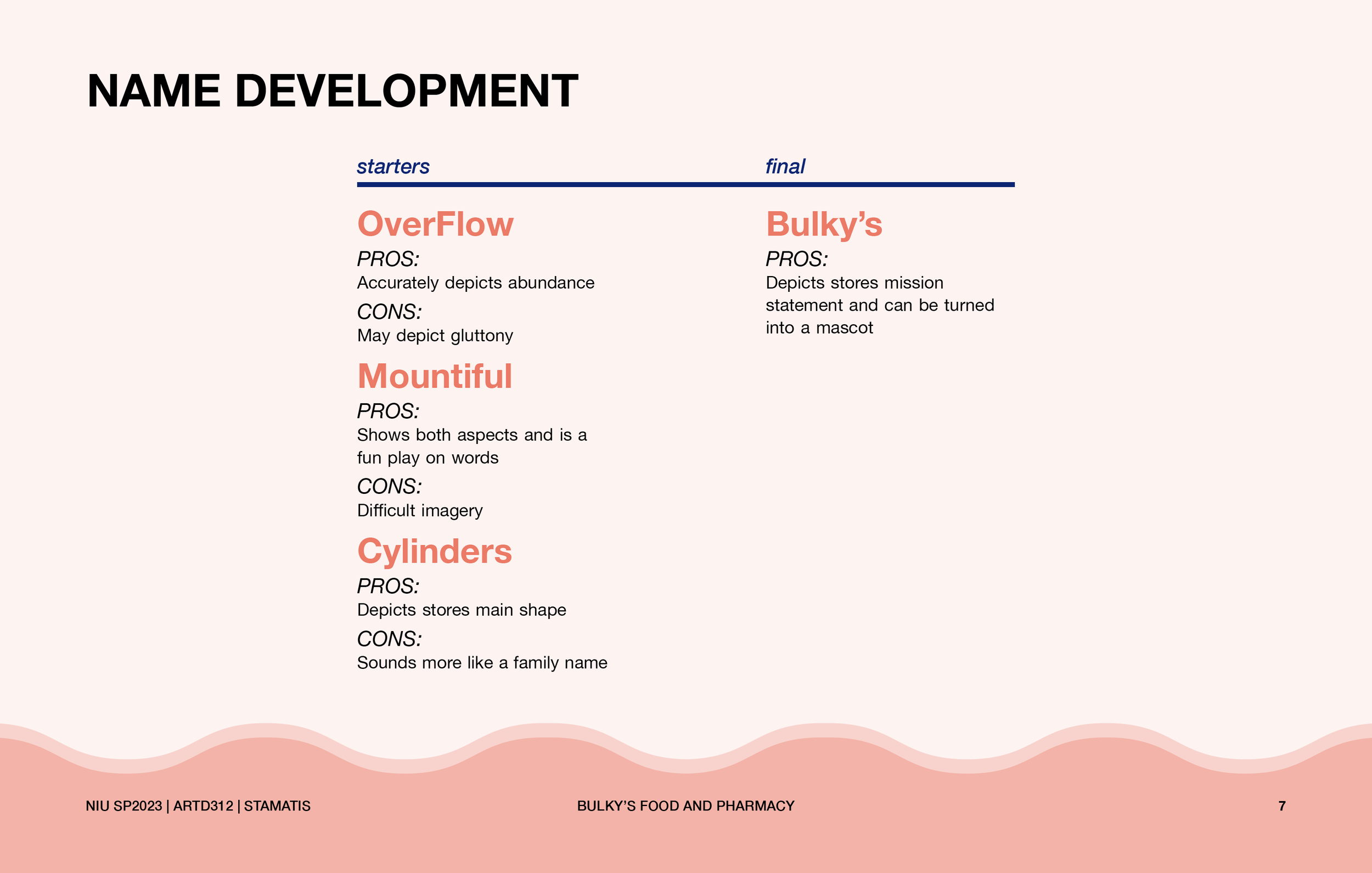 NAME DEVELOPMENT

starters

OverFlow

PROS:

Accurately depicts abundance

CONS:

May depict gluttony

Mountiful

PROS:

Shows both aspects and is a fun play on words

CONS:

Difficult imagery

Cylinders

PROS:

Depicts stores main shape

CONS:

Sounds more like a family name

final

Bulky’s

PROS:

Depicts stores mission statement and can be turned into a mascot

NIU SP2023 | ARTD312 | STAMATIS

BULKY’S FOOD AND PHARMACY

7